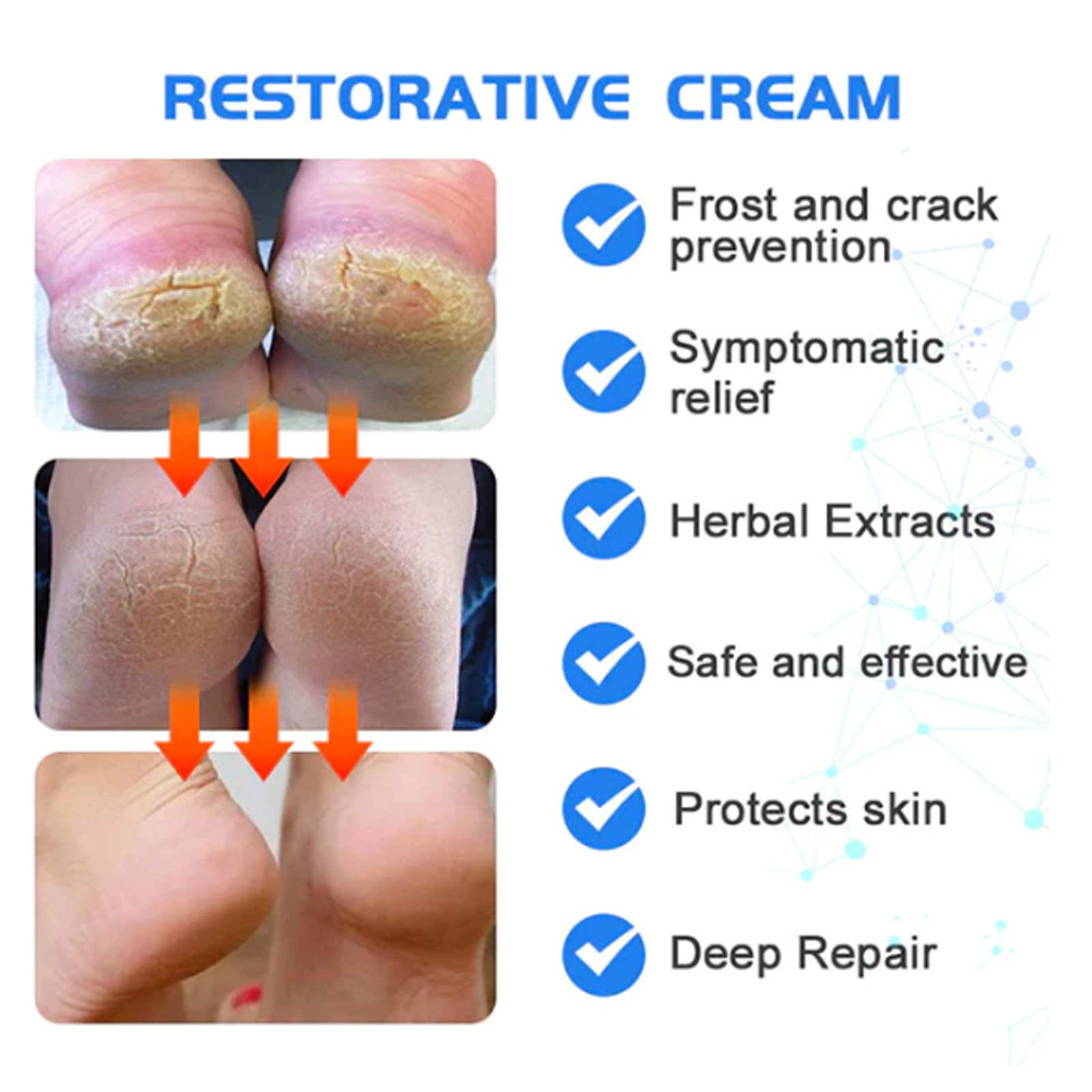 RESTORATIVE CREAM

Frost and crack prevention

Symptomatic relief

Herbal Extracts

Safe and effective

Protects skin

Deep Repair